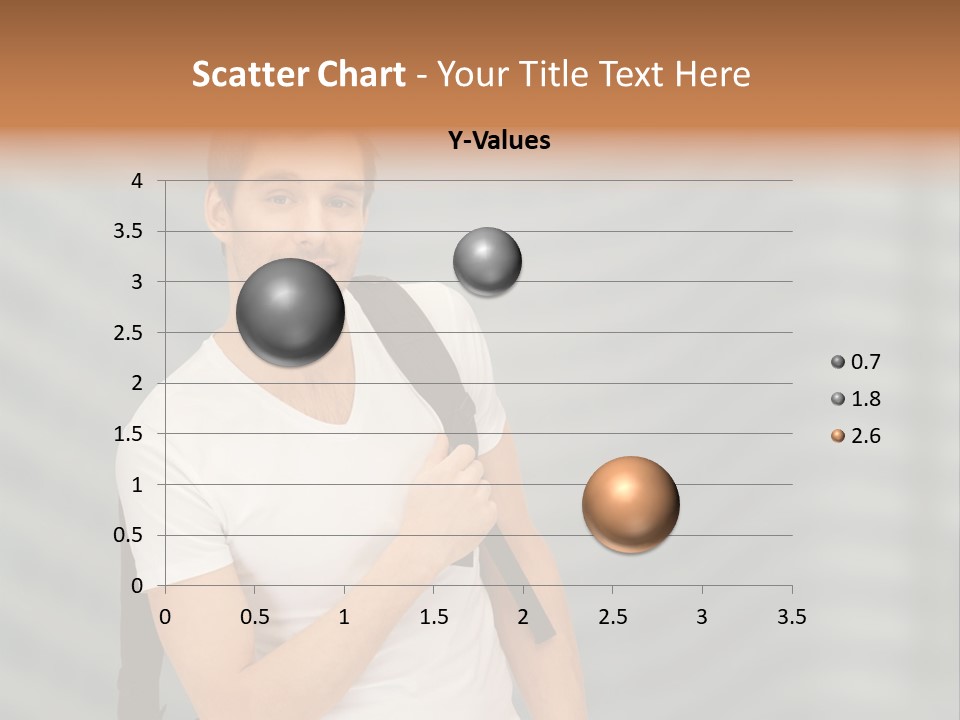 Scatter Chart - Your Title Text Here

Y-Values

4
3.5
3
2.5
2
1.5
1
0.5
0

0 0.5 1 1.5 2 2.5 3 3.5

0.7
1.8
2.6